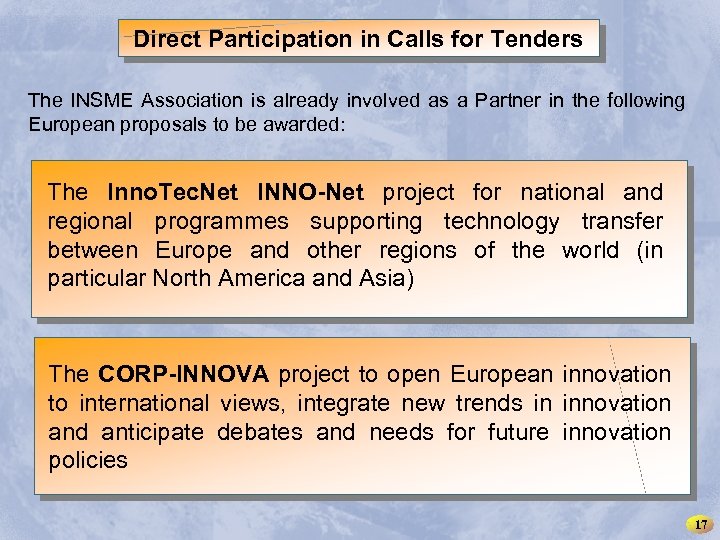 Direct Participation in Calls for Tenders

The INSME Association is already involved as a Partner in the following European proposals to be awarded:

The InnoTecNet INNO-Net project for national and regional programmes supporting technology transfer between Europe and other regions of the world (in particular North America and Asia)

The CORP-INNOVA project to open European innovation to international views, integrate new trends in innovation and anticipate debates and needs for future innovation policies

17